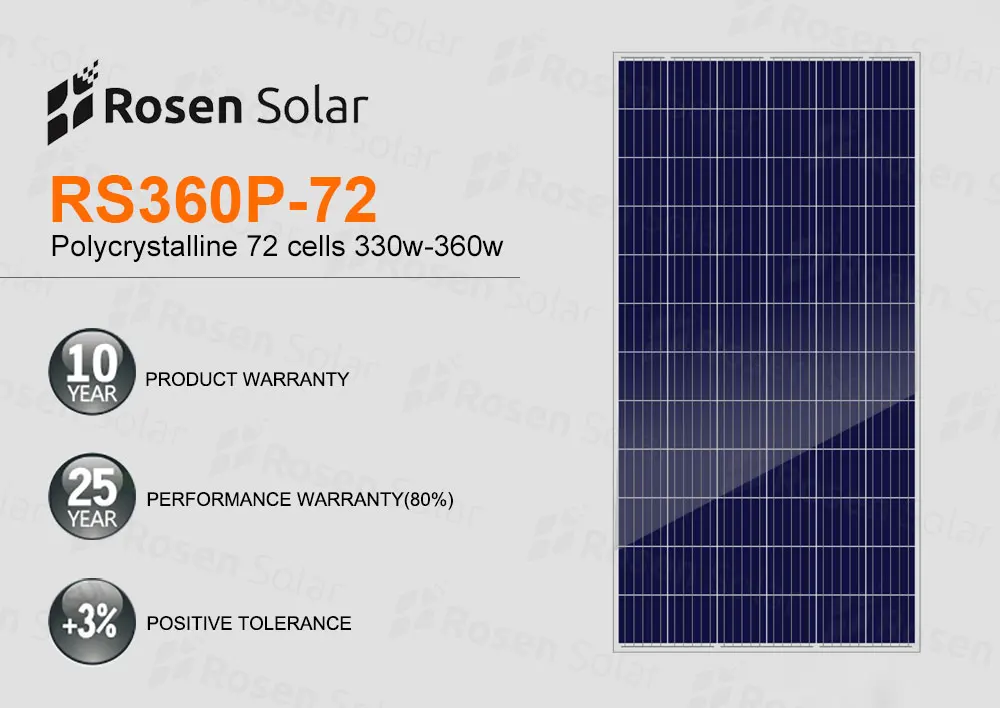 Rosen Solar

RS360P-72

Polycrystalline 72 cells 330w-360w

10 YEAR PRODUCT WARRANTY

25 YEAR PERFORMANCE WARRANTY(80%)

+3% POSITIVE TOLERANCE